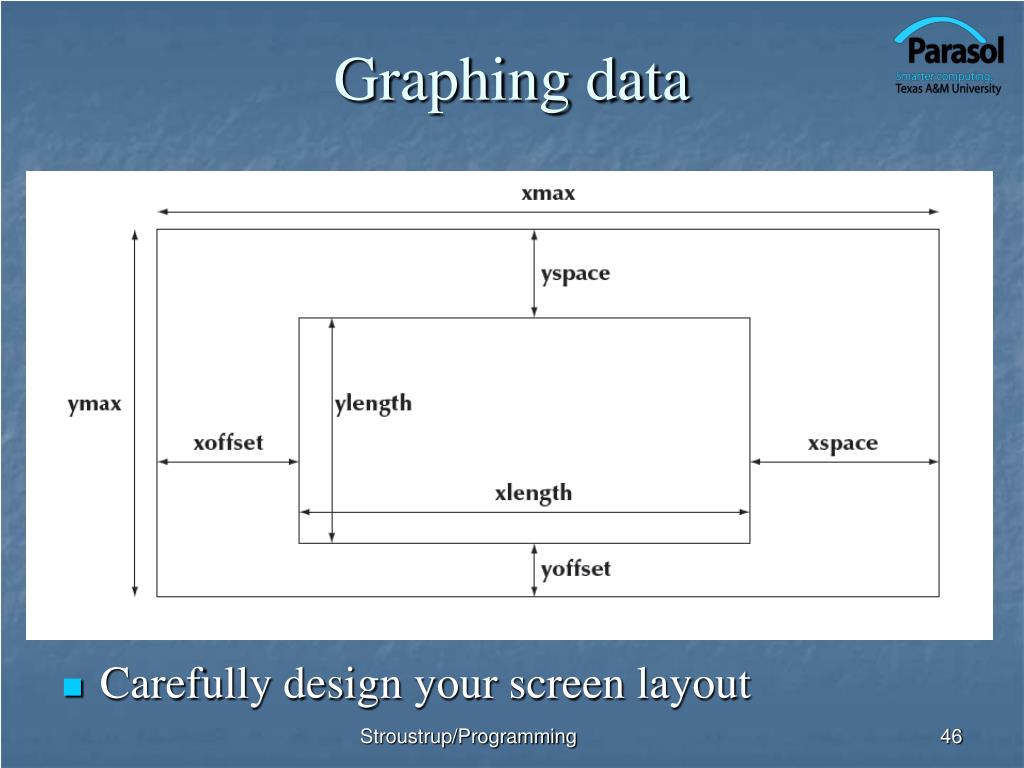 Graphing data

Parasol
Smarter computing.
Texas A&M University

xmax

yspace

ymax

ylength

xoffset

xspace

xlength

yoffset

Carefully design your screen layout

Stroustrup/Programming

46